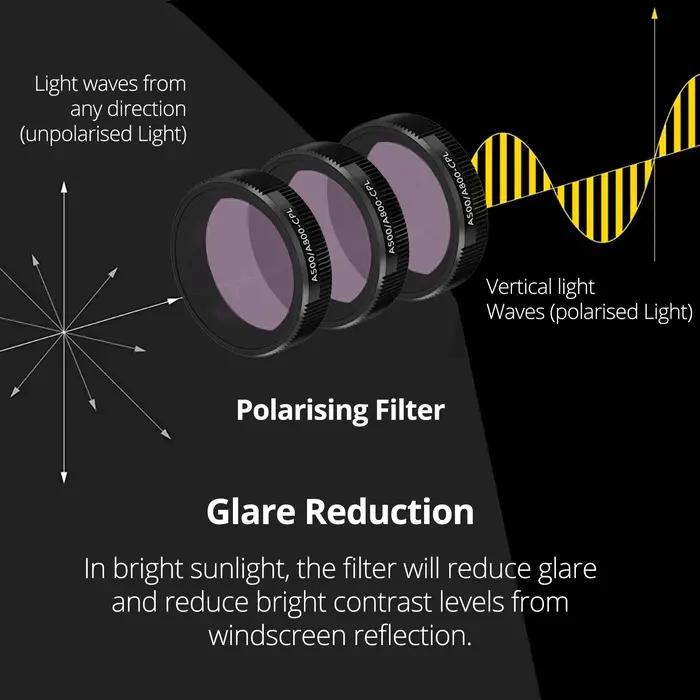 Light waves from any direction (unpolarised Light)

A500/A800-CPL

A500/A800-CPL

A500/A800-CPL

Vertical light Waves (polarised Light)

Polarising Filter

Glare Reduction

In bright sunlight, the filter will reduce glare and reduce bright contrast levels from windscreen reflection.